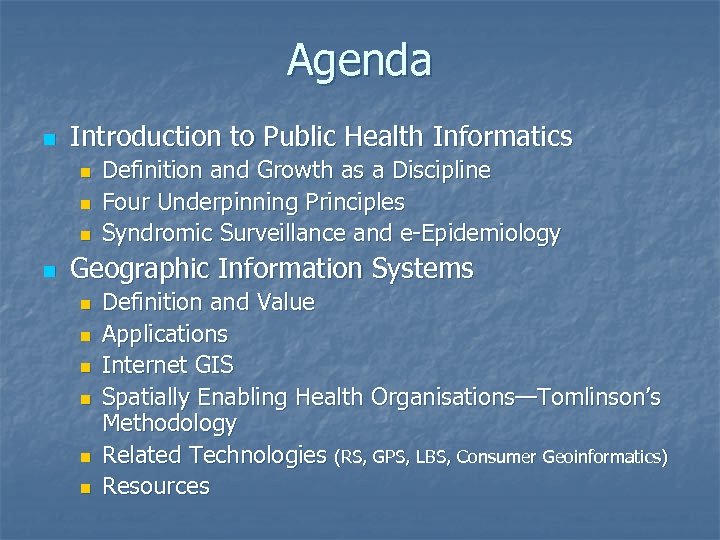 Agenda

- Introduction to Public Health Informatics
  - Definition and Growth as a Discipline
  - Four Underpinning Principles
  - Syndromic Surveillance and e-Epidemiology
- Geographic Information Systems
  - Definition and Value
  - Applications
  - Internet GIS
  - Spatially Enabling Health Organisations—Tomlinson's Methodology
  - Related Technologies (RS, GPS, LBS, Consumer Geoinformatics)
  - Resources